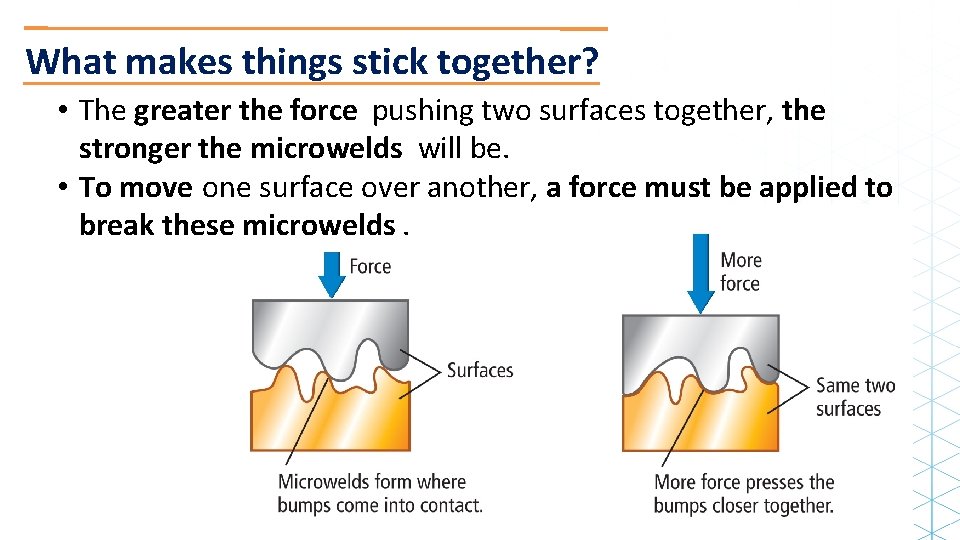 What makes things stick together?

• The greater the force pushing two surfaces together, the stronger the microwelds will be.
• To move one surface over another, a force must be applied to break these microwelds .

Force

Surfaces

Microwelds form where bumps come into contact.

More force

Same two surfaces

More force presses the bumps closer together.